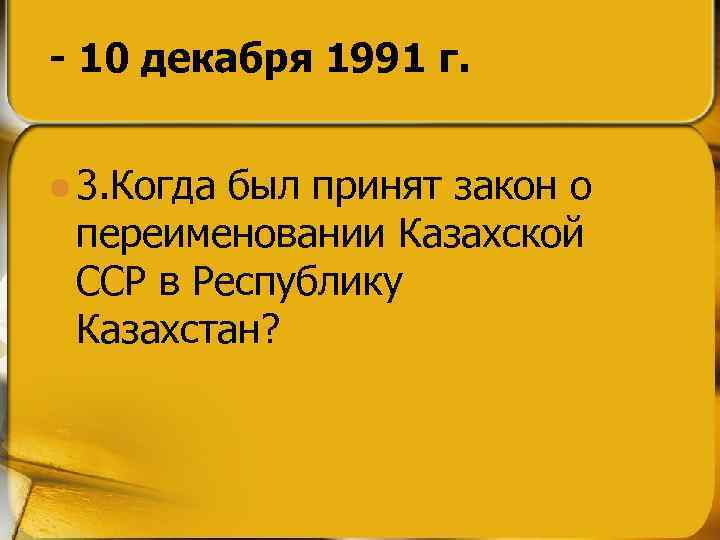 - 10 декабря 1991 г.

3.Когда был принят закон о переименовании Казахской ССР в Республику Казахстан?